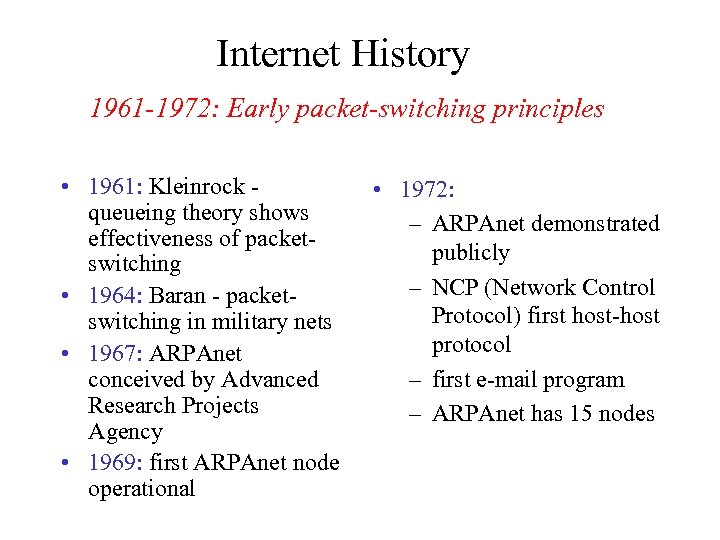 Internet History

1961-1972: Early packet-switching principles

• 1961: Kleinrock - queueing theory shows effectiveness of packet-switching
• 1964: Baran - packet-switching in military nets
• 1967: ARPAnet conceived by Advanced Research Projects Agency
• 1969: first ARPAnet node operational

• 1972:
– ARPAnet demonstrated publicly
– NCP (Network Control Protocol) first host-host protocol
– first e-mail program
– ARPAnet has 15 nodes